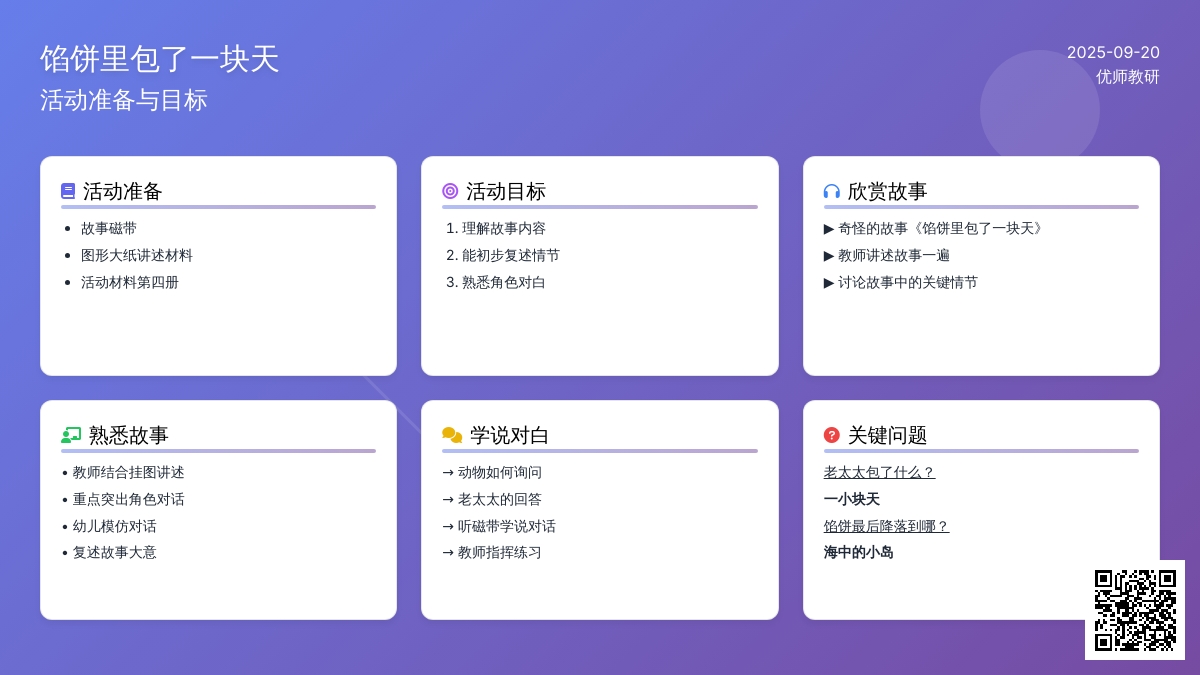 馅饼里包了一块天
活动准备与目标

2025-09-20
优师教研

活动准备
- 故事磁带
- 图形大纸讲述材料
- 活动材料第四册

活动目标
1. 理解故事内容
2. 能初步复述情节
3. 熟悉角色对白

欣赏故事
▶ 奇怪的故事《馅饼里包了一块天》
▶ 教师讲述故事一遍
▶ 讨论故事中的关键情节

熟悉故事
• 教师结合挂图讲述
• 重点突出角色对话
• 幼儿模仿对话
• 复述故事大意

学说对白
→ 动物如何询问
→ 老太太的回答
→ 听磁带学说对话
→ 教师指挥练习

关键问题
老太太包了什么？
一小块天
馅饼最后降落到哪？
海中的小岛